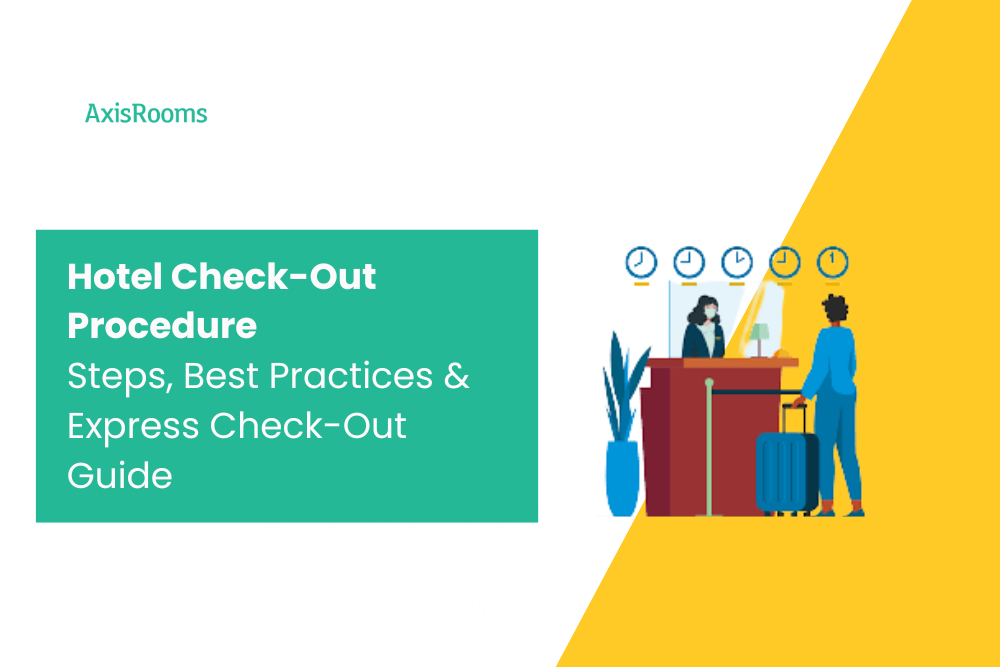 AxisRooms

Hotel Check-Out Procedure
Steps, Best Practices & Express Check-Out Guide